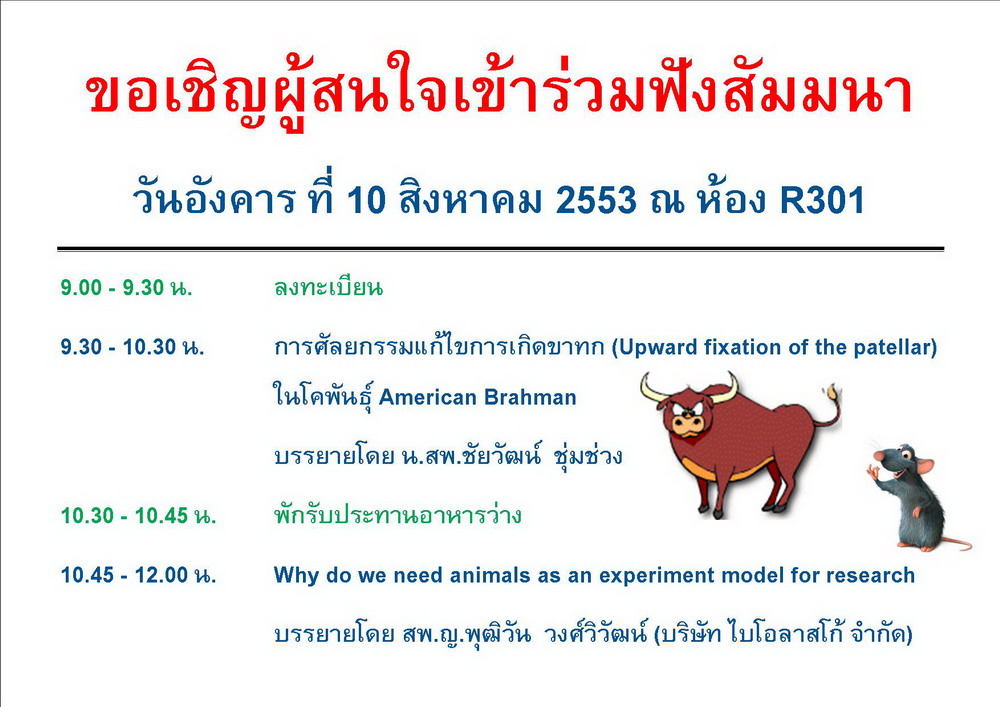 ขอเชิญผู้สนใจเข้าร่วมฟังสัมมนา

วันอังคาร ที่ 10 สิงหาคม 2553 ณ ห้อง R301

9.00 - 9.30 น. ลงทะเบียน

9.30 - 10.30 น. การศัลยกรรมแก้ไขการเกิดขาทก (Upward fixation of the patellar) ในโคพันธุ์ American Brahman

บรรยายโดย น.สพ.ชัยวัฒน์ ชุ่มช่วง

10.30 - 10.45 น. พักรับประทานอาหารว่าง

10.45 - 12.00 น. Why do we need animals as an experiment model for research

บรรยายโดย สพ.ญ.พุฒิวัน วงศ์วิวัฒน์ (บริษัท ไบโอลาสโก้ จำกัด)